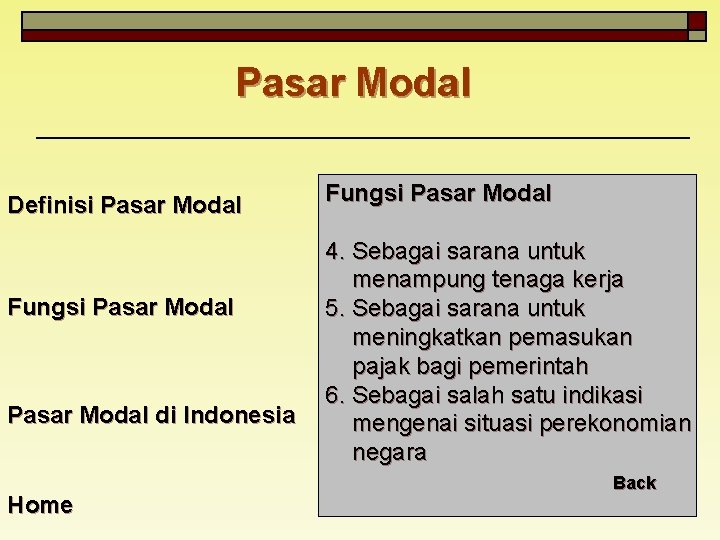 Pasar Modal

Definisi Pasar Modal

Fungsi Pasar Modal

Pasar Modal di Indonesia

Home

Fungsi Pasar Modal

4. Sebagai sarana untuk menampung tenaga kerja
5. Sebagai sarana untuk meningkatkan pemasukan pajak bagi pemerintah
6. Sebagai salah satu indikasi mengenai situasi perekonomian negara

Back